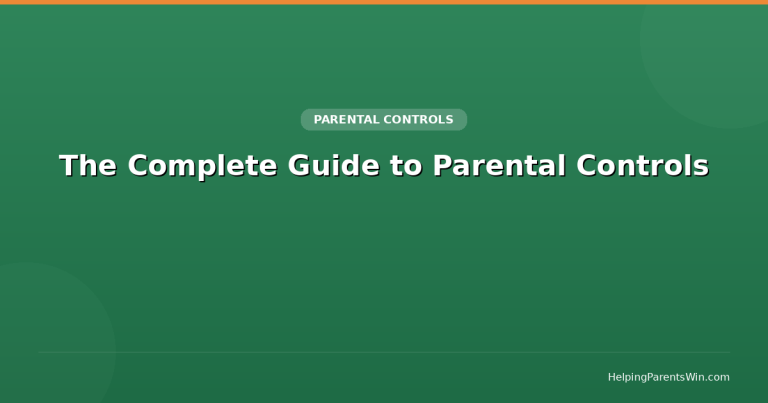 PARENTAL CONTROLS

The Complete Guide to Parental Controls

HelpingParentsWin.com